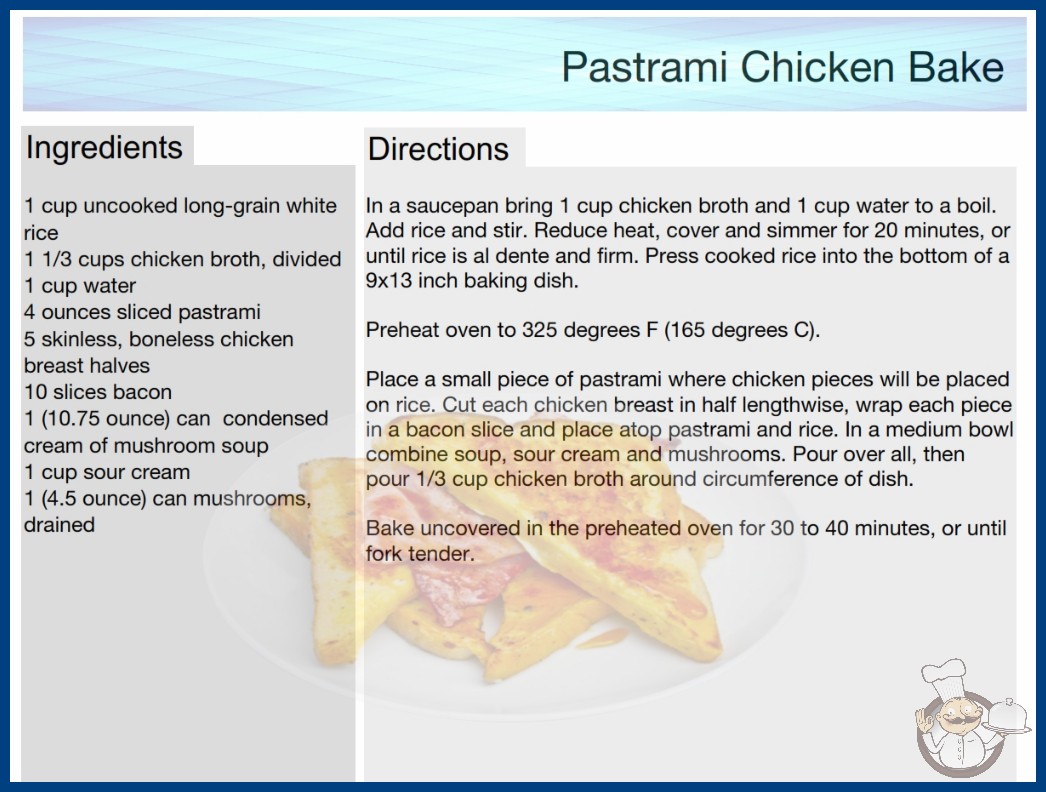 Pastrami Chicken Bake

Ingredients

1 cup uncooked long-grain white rice
1 1/3 cups chicken broth, divided
1 cup water
4 ounces sliced pastrami
5 skinless, boneless chicken breast halves
10 slices bacon
1 (10.75 ounce) can condensed cream of mushroom soup
1 cup sour cream
1 (4.5 ounce) can mushrooms, drained

Directions

In a saucepan bring 1 cup chicken broth and 1 cup water to a boil. Add rice and stir. Reduce heat, cover and simmer for 20 minutes, or until rice is al dente and firm. Press cooked rice into the bottom of a 9x13 inch baking dish.

Preheat oven to 325 degrees F (165 degrees C).

Place a small piece of pastrami where chicken pieces will be placed on rice. Cut each chicken breast in half lengthwise, wrap each piece in a bacon slice and place atop pastrami and rice. In a medium bowl combine soup, sour cream and mushrooms. Pour over all, then pour 1/3 cup chicken broth around circumference of dish.

Bake uncovered in the preheated oven for 30 to 40 minutes, or until fork tender.